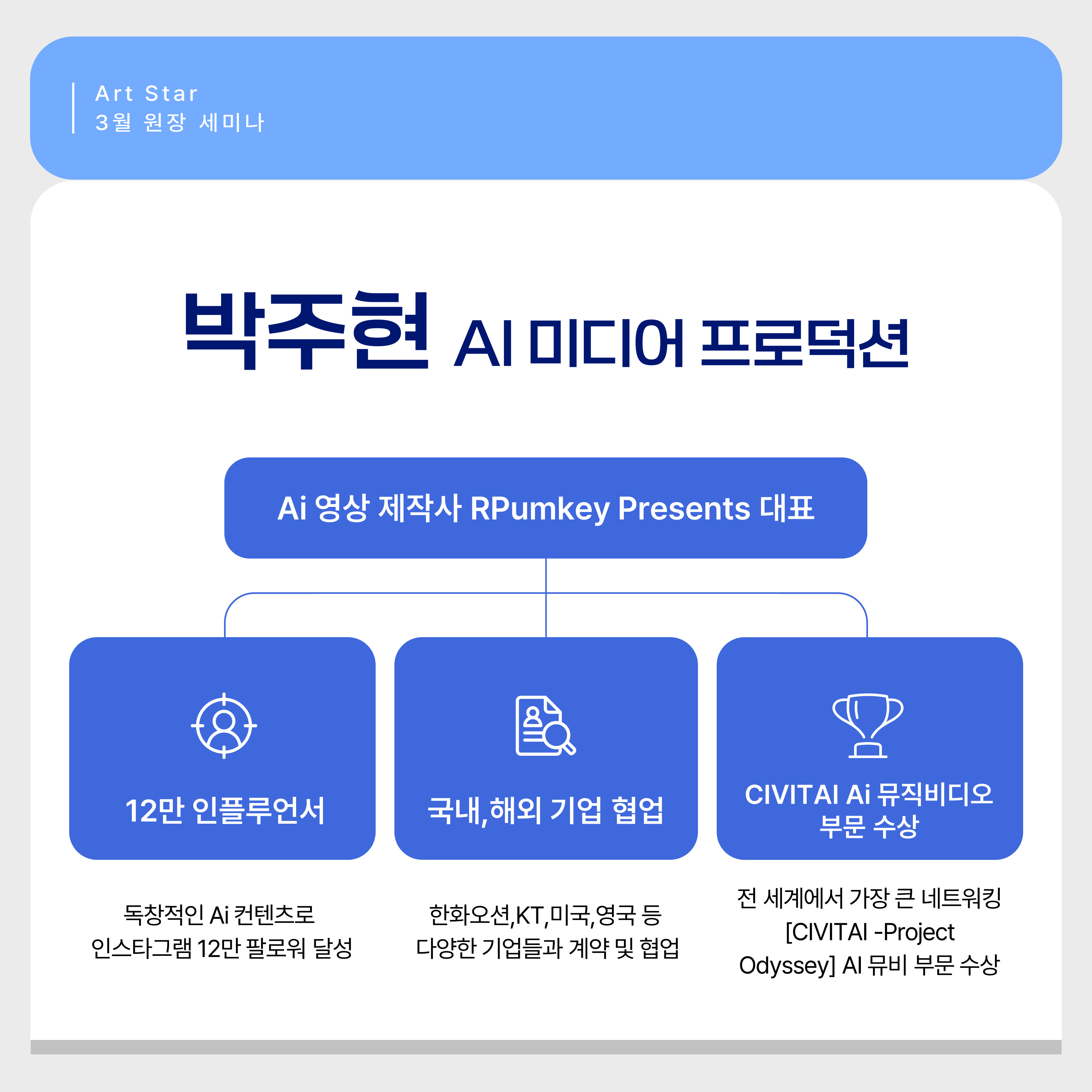 Art Star
3월 원장 세미나

박주현 AI 미디어 프로덕션

Ai 영상 제작사 RPumkey Presents 대표

12만 인플루언서

국내,해외 기업 협업

CIVITAI Ai 뮤직비디오 부문 수상

독창적인 Ai 컨텐츠로 인스타그램 12만 팔로워 달성

한화오션,KT,미국,영국 등 다양한 기업들과 계약 및 협업

전 세계에서 가장 큰 네트워킹 [CIVITAI -Project Odyssey] AI 뮤비 부문 수상